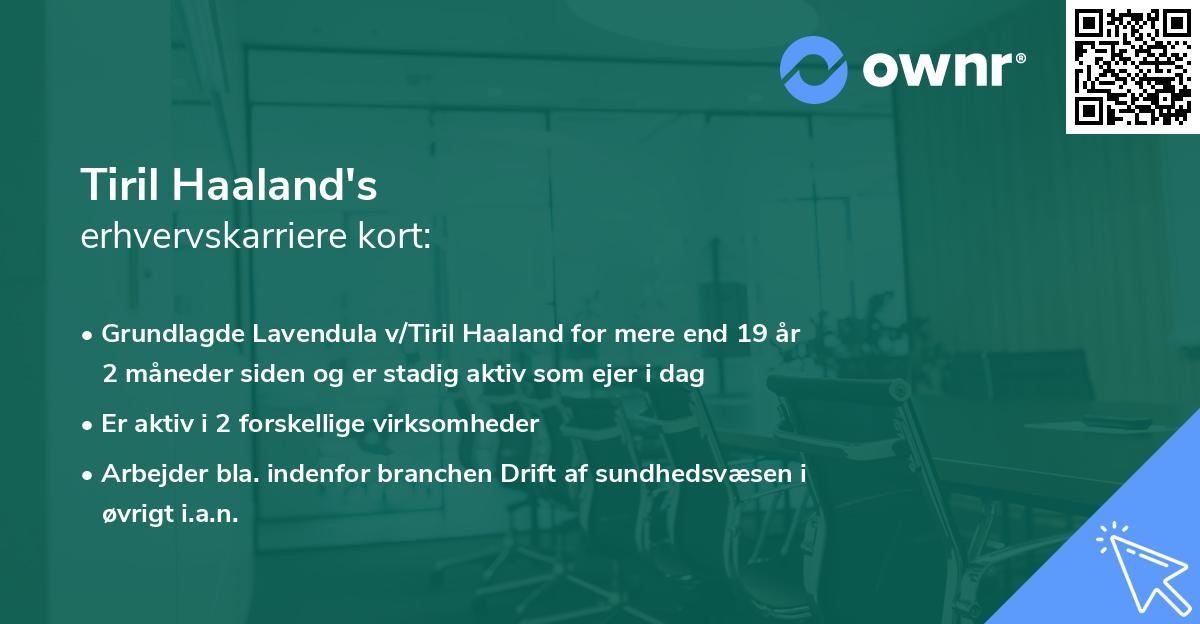 ownr®

Tiril Haaland's
erhvervskarriere kort:

• Grundlagde Lavendula v/Tiril Haaland for mere end 19 år 2 måneder siden og er stadig aktiv som ejer i dag

• Er aktiv i 2 forskellige virksomheder

• Arbejder bla. indenfor branchen Drift af sundhedsvæsen i øvrigt i.a.n.